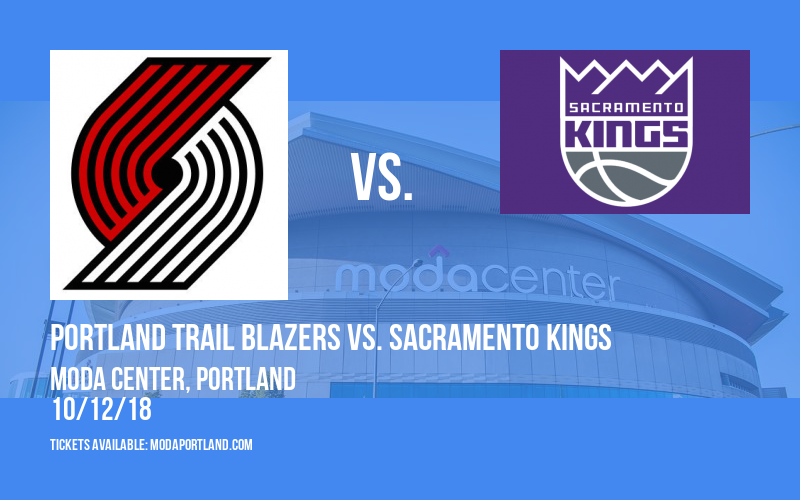 VS.

SACRAMENTO
KINGS

modacenter

PORTLAND TRAIL BLAZERS VS. SACRAMENTO KINGS
MODA CENTER, PORTLAND
10/12/18

TICKETS AVAILABLE: MODAPORTLAND.COM